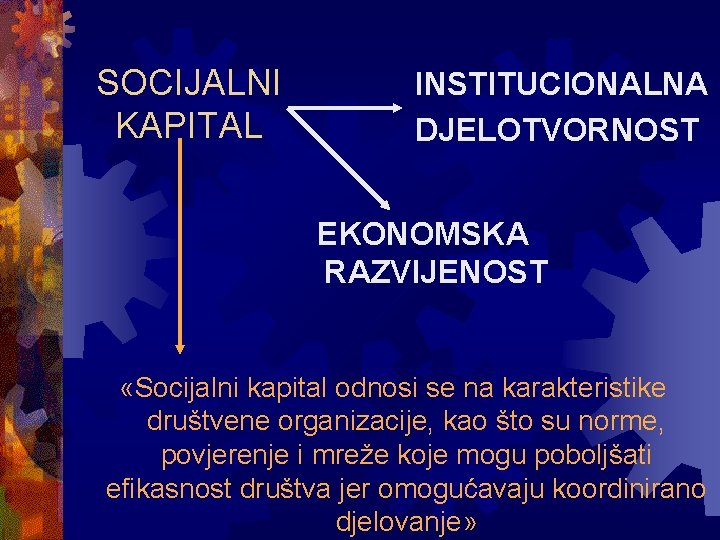 SOCIJALNI KAPITAL

INSTITUCIONALNA DJELOTVORNOST

EKONOMSKA RAZVIJENOST

«Socijalni kapital odnosi se na karakteristike društvene organizacije, kao što su norme, povjerenje i mreže koje mogu poboljšati efikasnost društva jer omogućavaju koordinirano djelovanje»